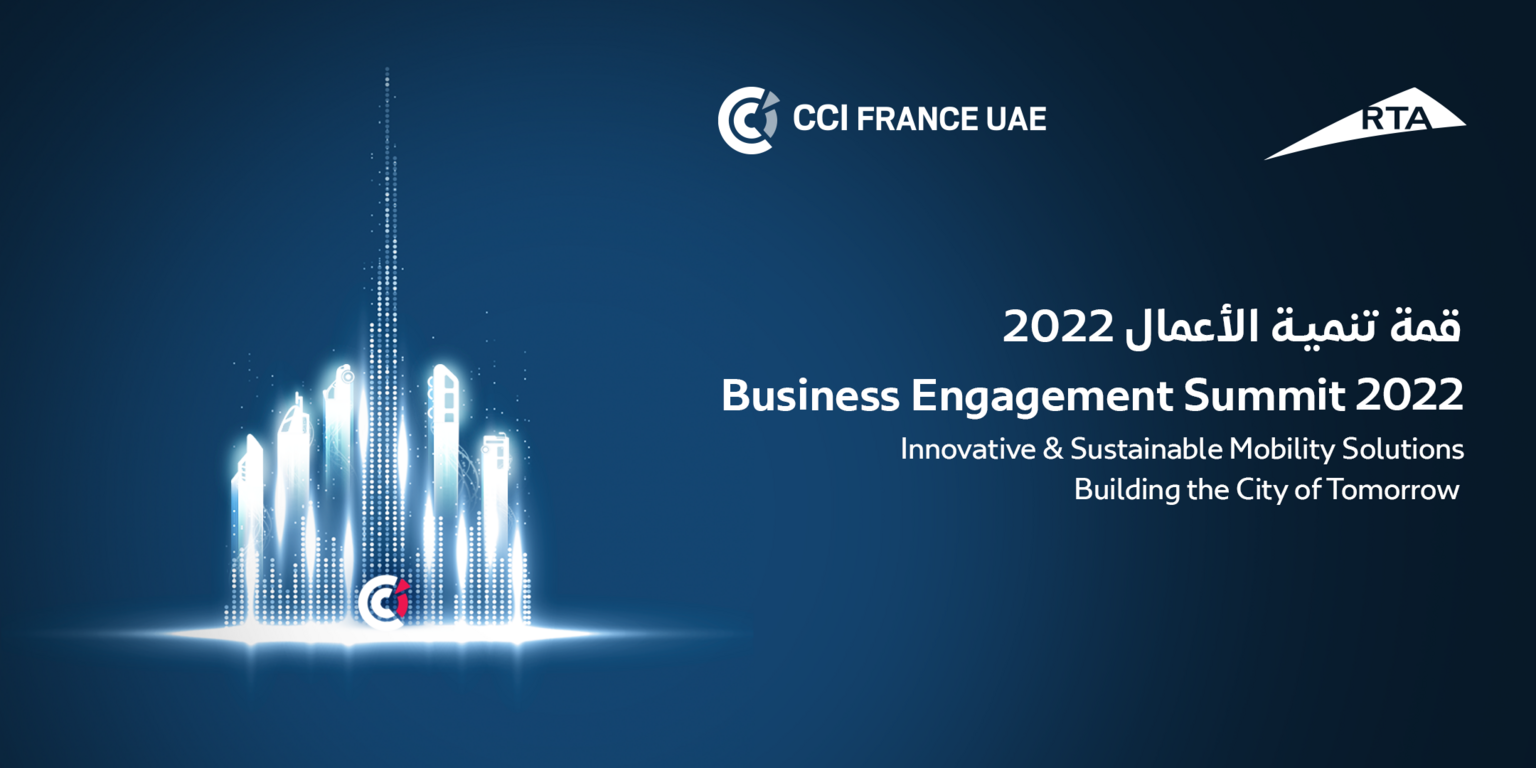 CCI FRANCE UAE

RTA

قمة تنمية الأعمال 2022

Business Engagement Summit 2022

Innovative & Sustainable Mobility Solutions
Building the City of Tomorrow